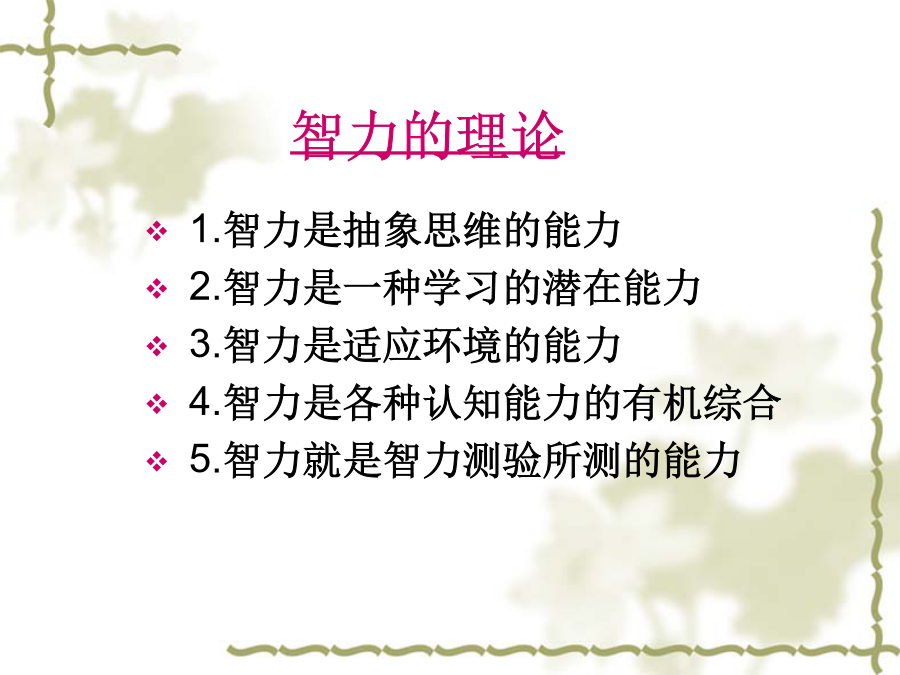 智力的理论

1.智力是抽象思维的能力

2.智力是一种学习的潜在能力

3.智力是适应环境的能力

4.智力是各种认知能力的有机综合

5.智力就是智力测验所测的能力